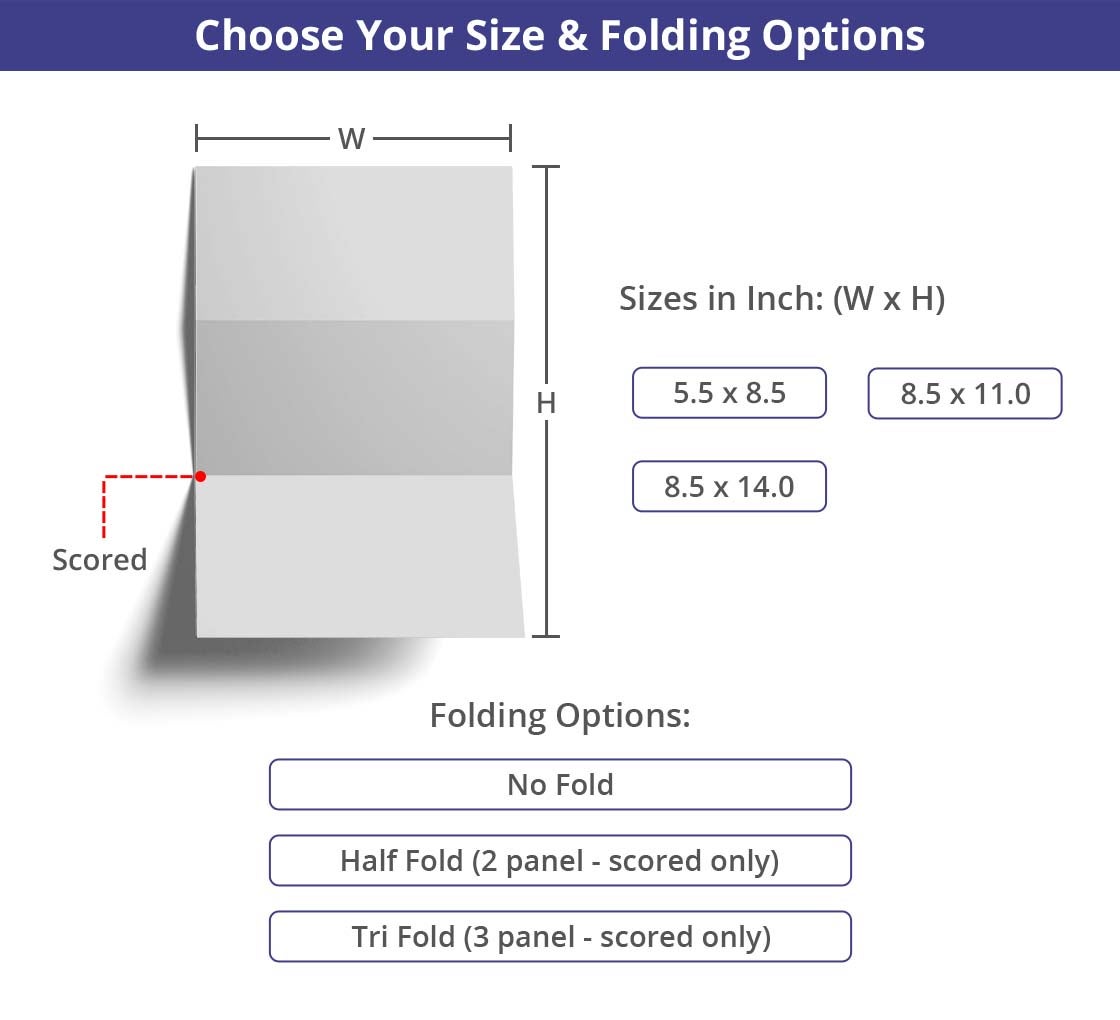 Choose Your Size & Folding Options

W

H

Scored

Sizes in Inch: (W x H)

5.5 x 8.5

8.5 x 11.0

8.5 x 14.0

Folding Options:

No Fold

Half Fold (2 panel - scored only)

Tri Fold (3 panel - scored only)